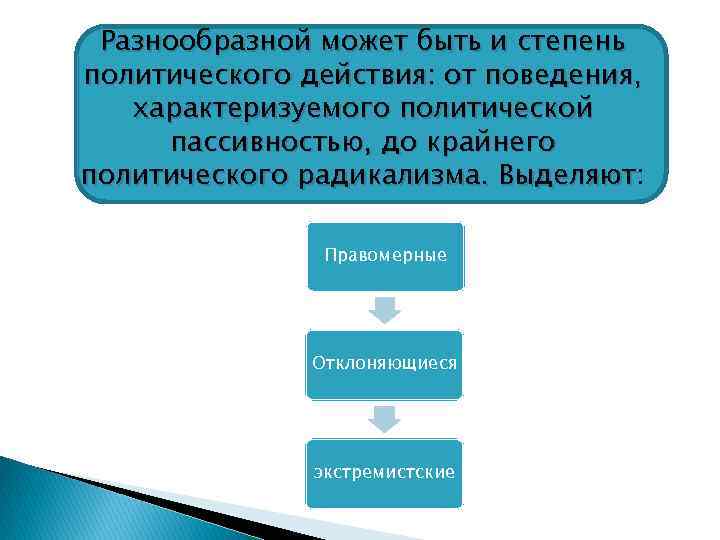 Разнообразной может быть и степень политического действия: от поведения, характеризуемого политической пассивностью, до крайнего политического радикализма. Выделяют:

Правомерные

Отклоняющиеся

экстремистские